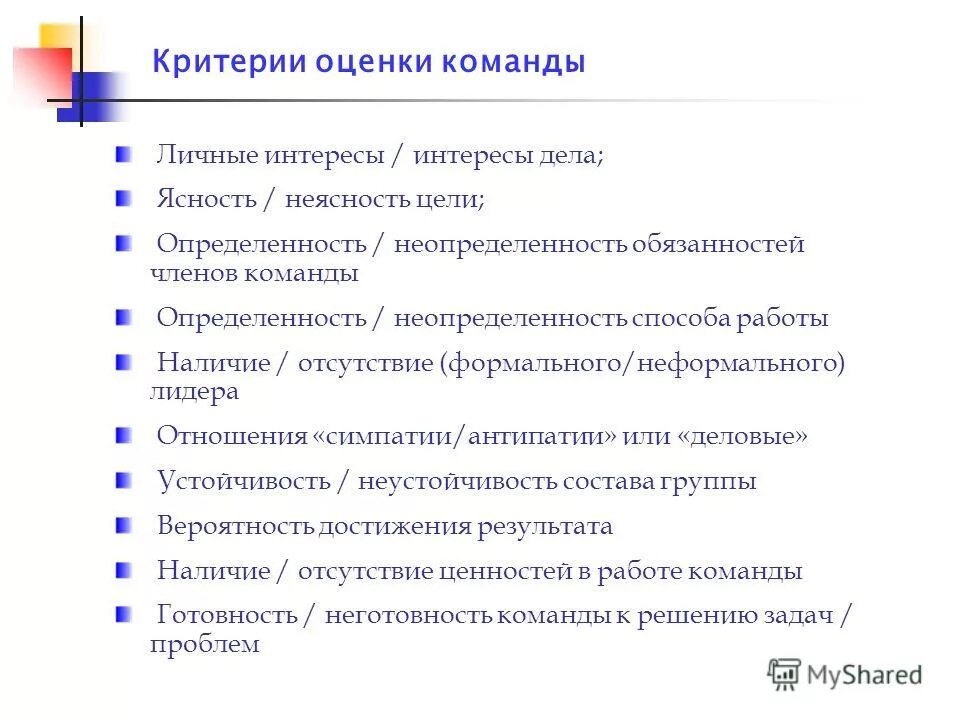 Критерии оценки команды

Личные интересы / интересы дела;

Ясность / неясность цели;

Определенность / неопределенность обязанностей членов команды

Определенность / неопределенность способа работы

Наличие / отсутствие (формального/неформального) лидера

Отношения «симпатии/антипатии» или «деловые»

Устойчивость / неустойчивость состава группы

Вероятность достижения результата

Наличие / отсутствие ценностей в работе команды

Готовность / неготовность команды к решению задач / проблем

MyShared